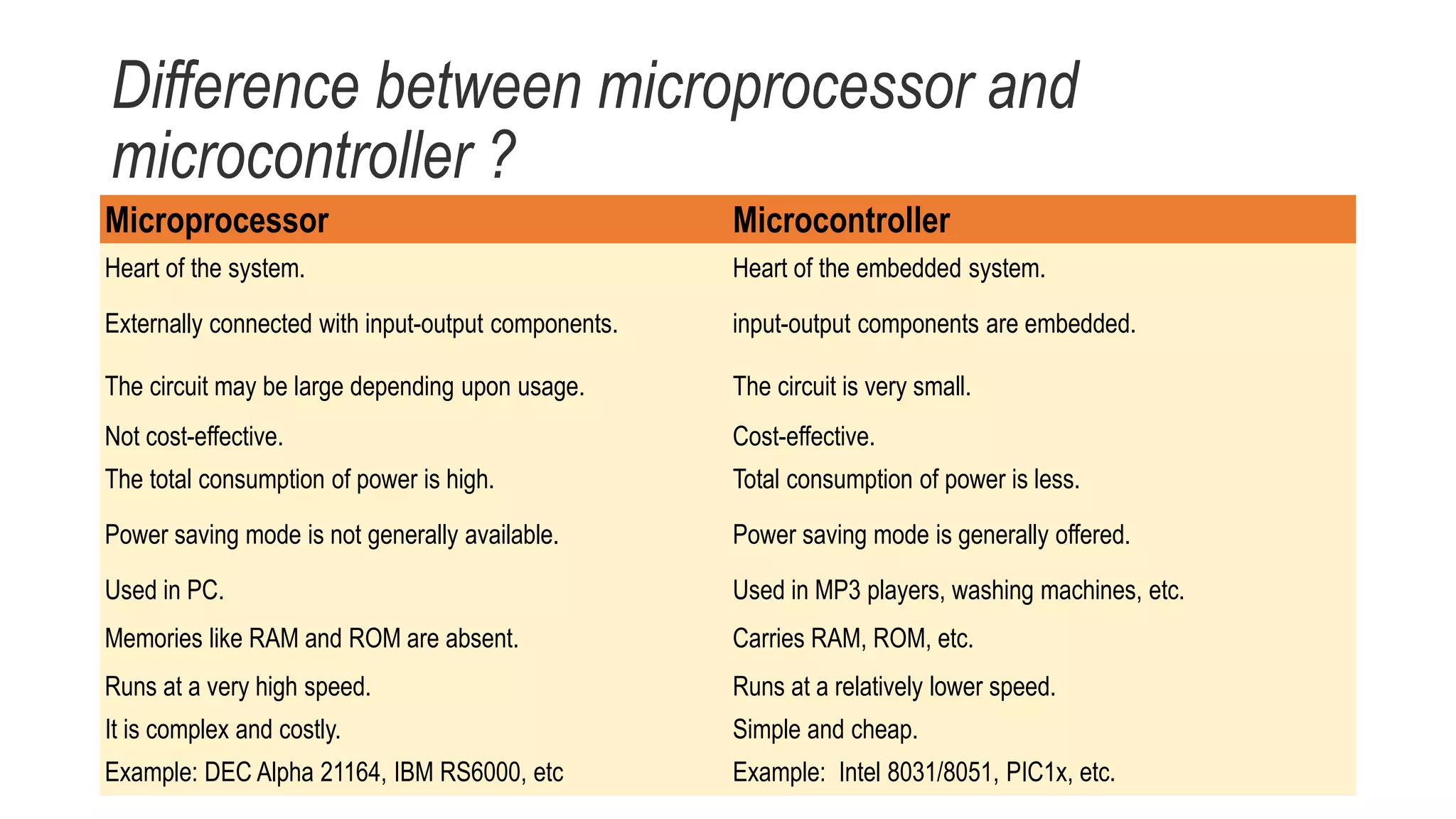 Difference between microprocessor and microcontroller ?

| Microprocessor | Microcontroller |
|---|---|
| Heart of the system. | Heart of the embedded system. |
| Externally connected with input-output components. | input-output components are embedded. |
| The circuit may be large depending upon usage. | The circuit is very small. |
| Not cost-effective. | Cost-effective. |
| The total consumption of power is high. | Total consumption of power is less. |
| Power saving mode is not generally available. | Power saving mode is generally offered. |
| Used in PC. | Used in MP3 players, washing machines, etc. |
| Memories like RAM and ROM are absent. | Carries RAM, ROM, etc. |
| Runs at a very high speed. | Runs at a relatively lower speed. |
| It is complex and costly. | Simple and cheap. |
| Example: DEC Alpha 21164, IBM RS6000, etc | Example: Intel 8031/8051, PIC1x, etc. |